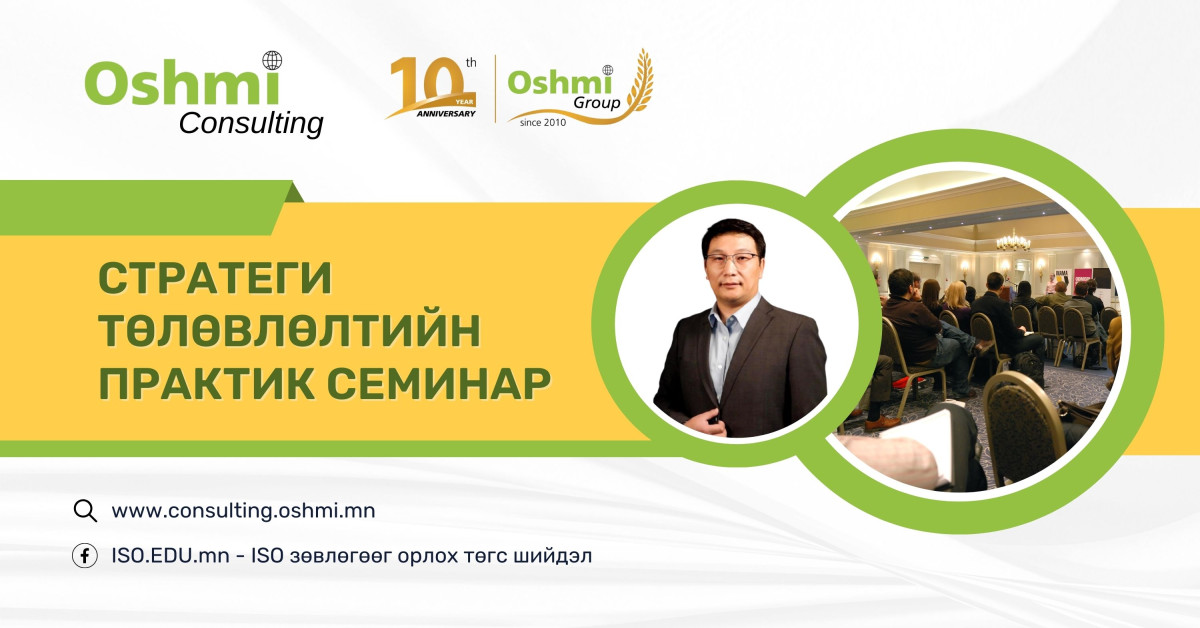 Oshmi
Consulting

10th YEAR ANNIVERSARY

Oshmi Group since 2010

СТРАТЕГИ ТӨЛӨВЛӨЛТИЙН ПРАКТИК СЕМИНАР

www.consulting.oshmi.mn

ISO.EDU.mn - ISO зөвлөгөөг орлох төгс шийдэл